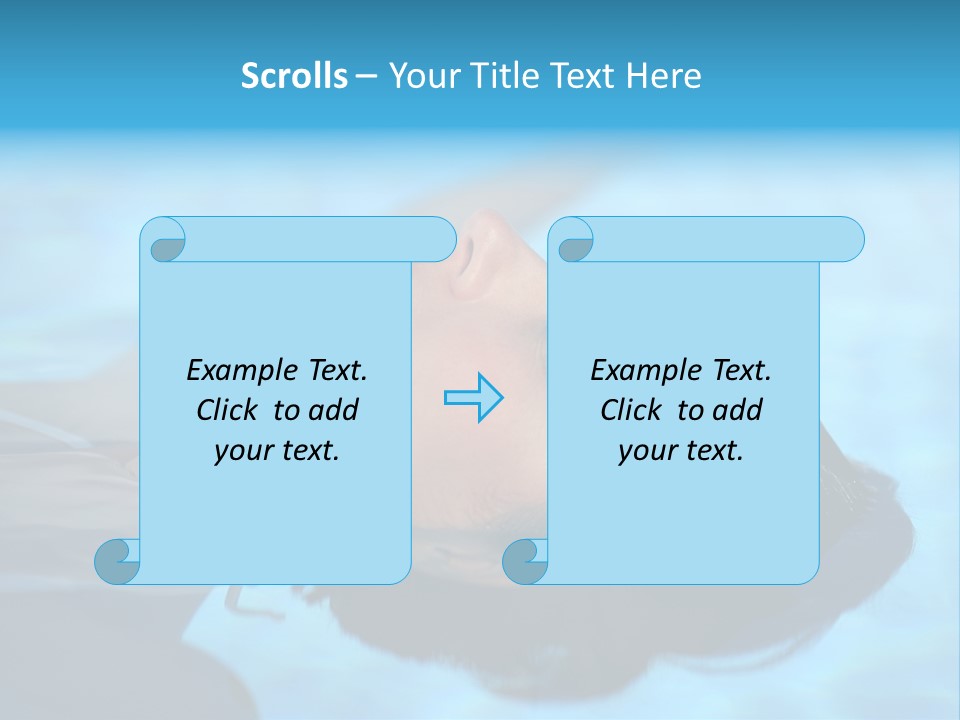 Scrolls – Your Title Text Here

Example Text. Click to add your text.

Example Text. Click to add your text.